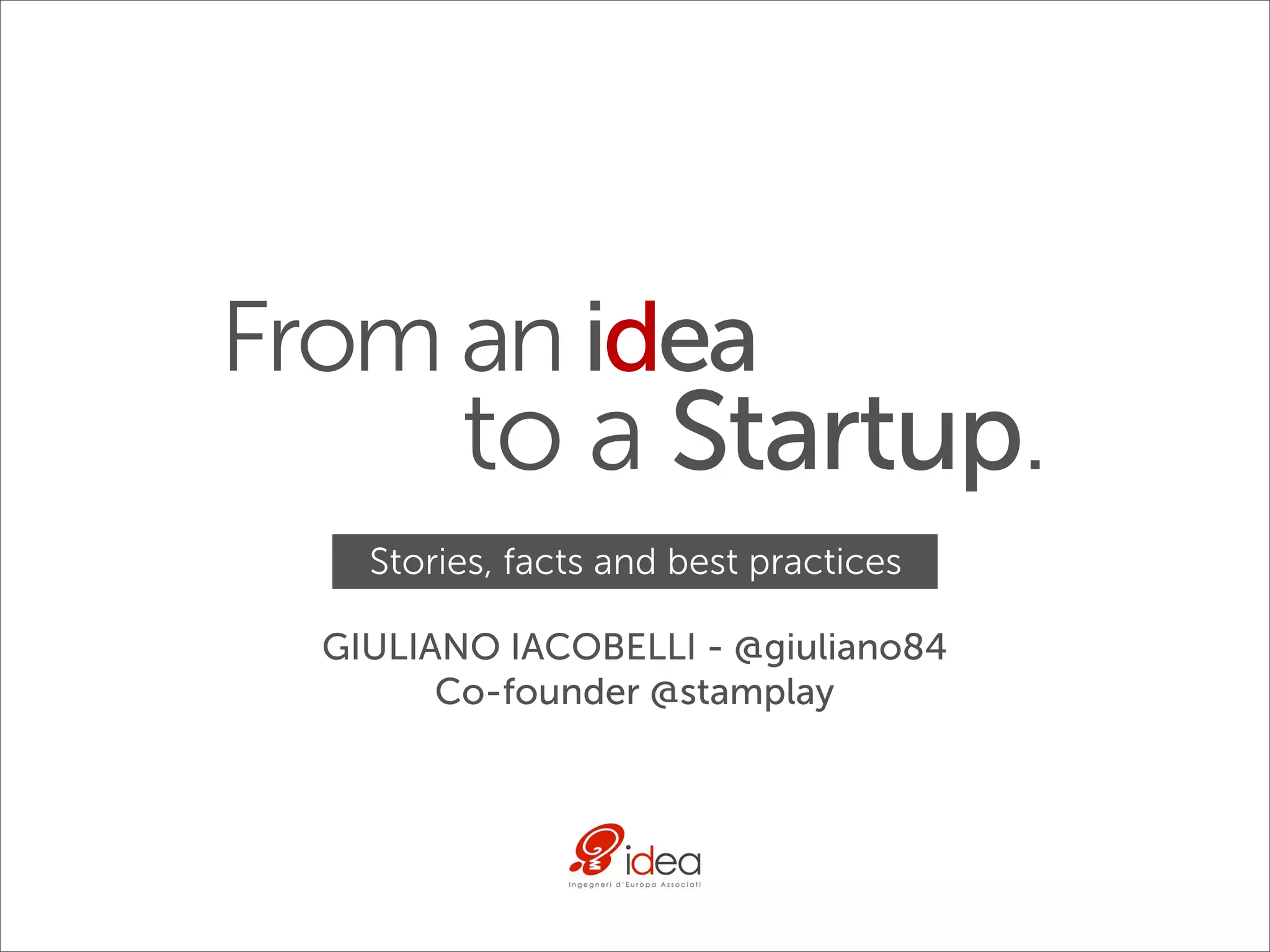 From an idea
to a Startup.

Stories, facts and best practices

GIULIANO IACOBELLI - @giuliano84
Co-founder @stamplay

idea
Ingegneri d'Europa Associati